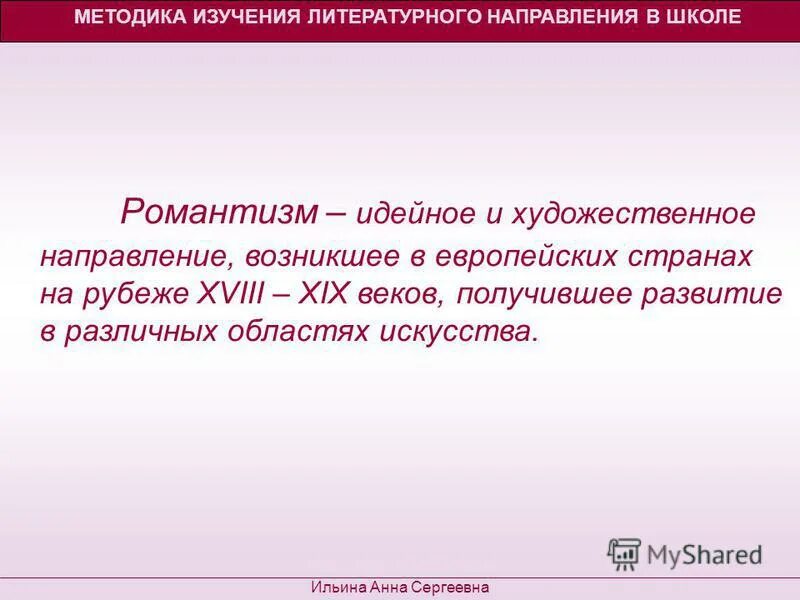 МЕТОДИКА ИЗУЧЕНИЯ ЛИТЕРАТУРНОГО НАПРАВЛЕНИЯ В ШКОЛЕ

Романтизм – идейное и художественное направление, возникшее в европейских странах на рубеже XVIII – XIX веков, получившее развитие в различных областях искусства.

MyShared

Ильина Анна Сергеевна